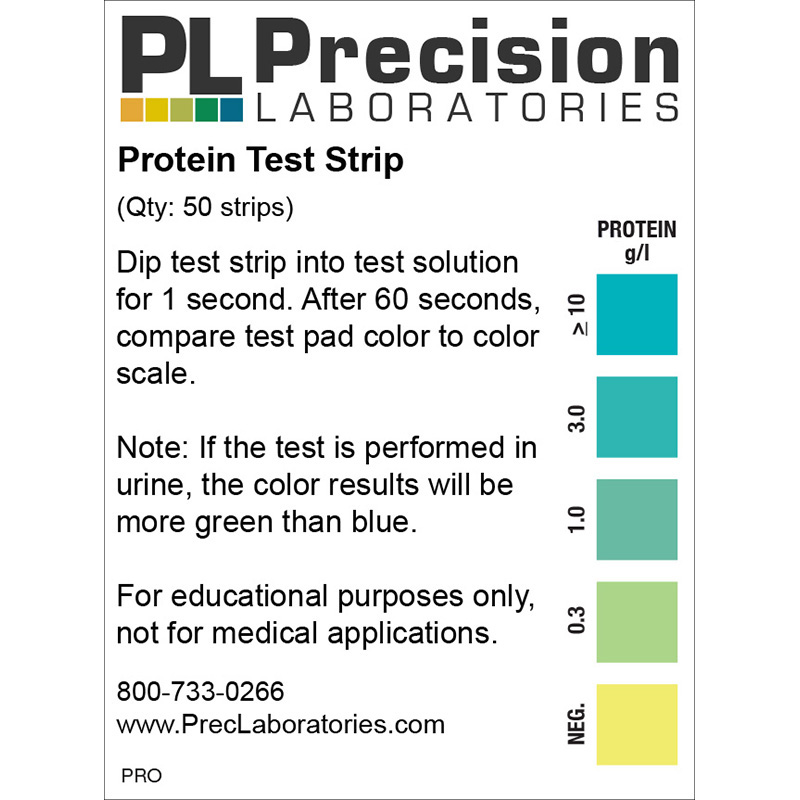 PL Precision
LABORATORIES

Protein Test Strip

(Qty: 50 strips)

Dip test strip into test solution for 1 second. After 60 seconds, compare test pad color to color scale.

Note: If the test is performed in urine, the color results will be more green than blue.

For educational purposes only, not for medical applications.

800-733-0266
www.PrecLaboratories.com

PRO

PROTEIN
g/l

$\geq 10$

3.0

1.0

0.3

NEG.